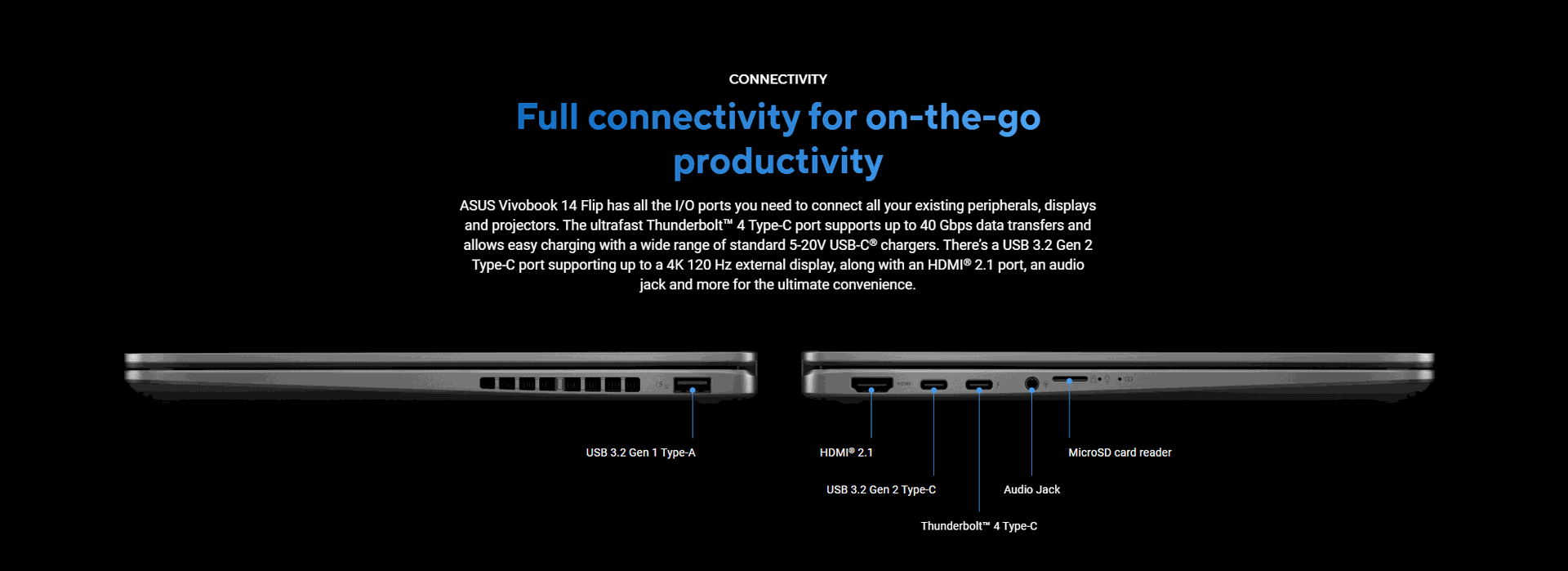 CONNECTIVITY

Full connectivity for on-the-go productivity

ASUS Vivobook 14 Flip has all the I/O ports you need to connect all your existing peripherals, displays and projectors. The ultrafast Thunderbolt™ 4 Type-C port supports up to 40 Gbps data transfers and allows easy charging with a wide range of standard 5-20V USB-C® chargers. There's a USB 3.2 Gen 2 Type-C port supporting up to a 4K 120 Hz external display, along with an HDMI® 2.1 port, an audio jack and more for the ultimate convenience.

USB 3.2 Gen 1 Type-A

HDMI® 2.1

USB 3.2 Gen 2 Type-C

Thunderbolt™ 4 Type-C

Audio Jack

MicroSD card reader